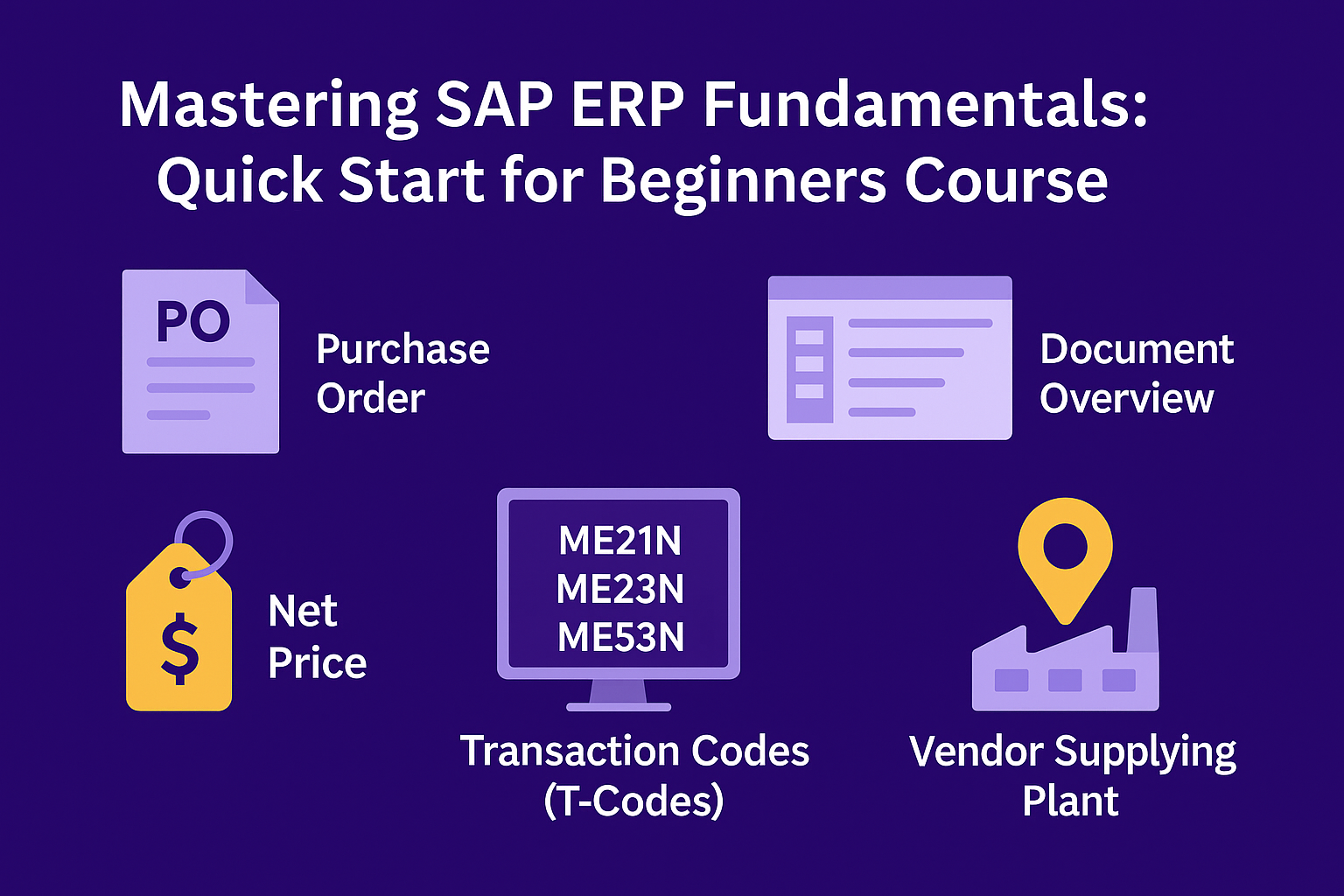 Mastering SAP ERP Fundamentals: Quick Start for Beginners Course

PO

Purchase Order

Document Overview

$

Net Price

ME21N
ME23N
ME53N

Transaction Codes (T-Codes)

Vendor Supplying Plant